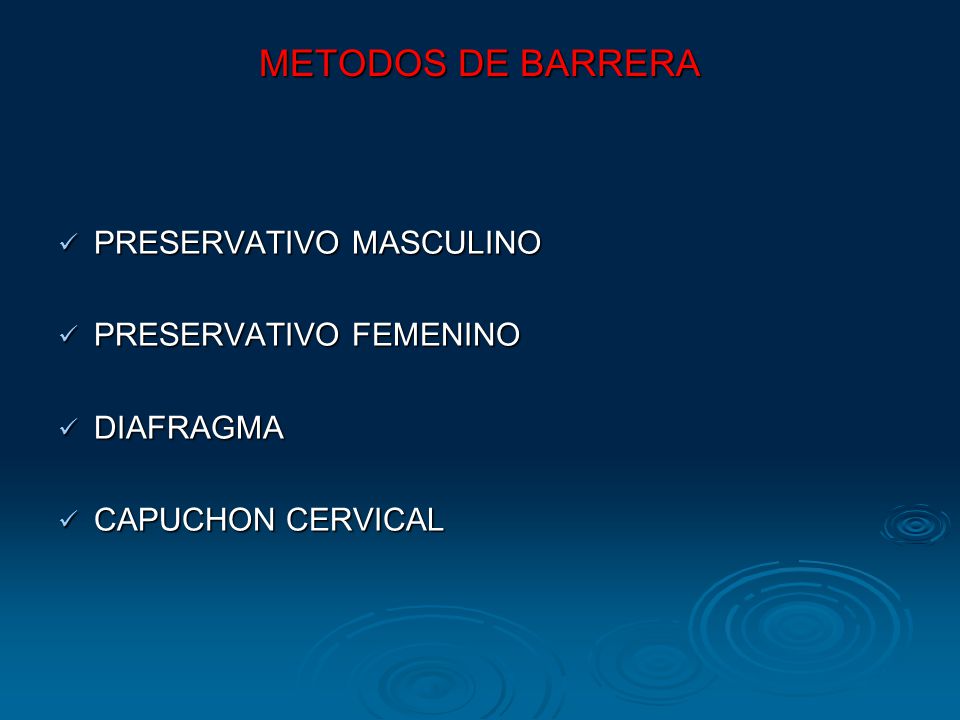 METODOS DE BARRERA

✓ PRESERVATIVO MASCULINO

✓ PRESERVATIVO FEMENINO

✓ DIAFRAGMA

✓ CAPUCHON CERVICAL